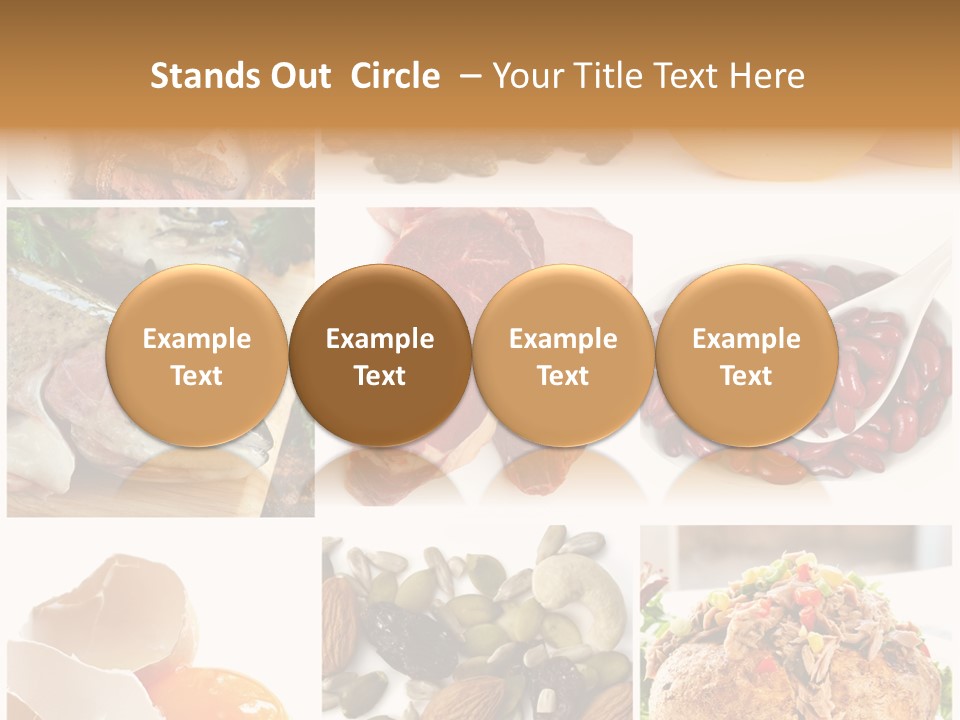 Stands Out Circle – Your Title Text Here

Example Text

Example Text

Example Text

Example Text